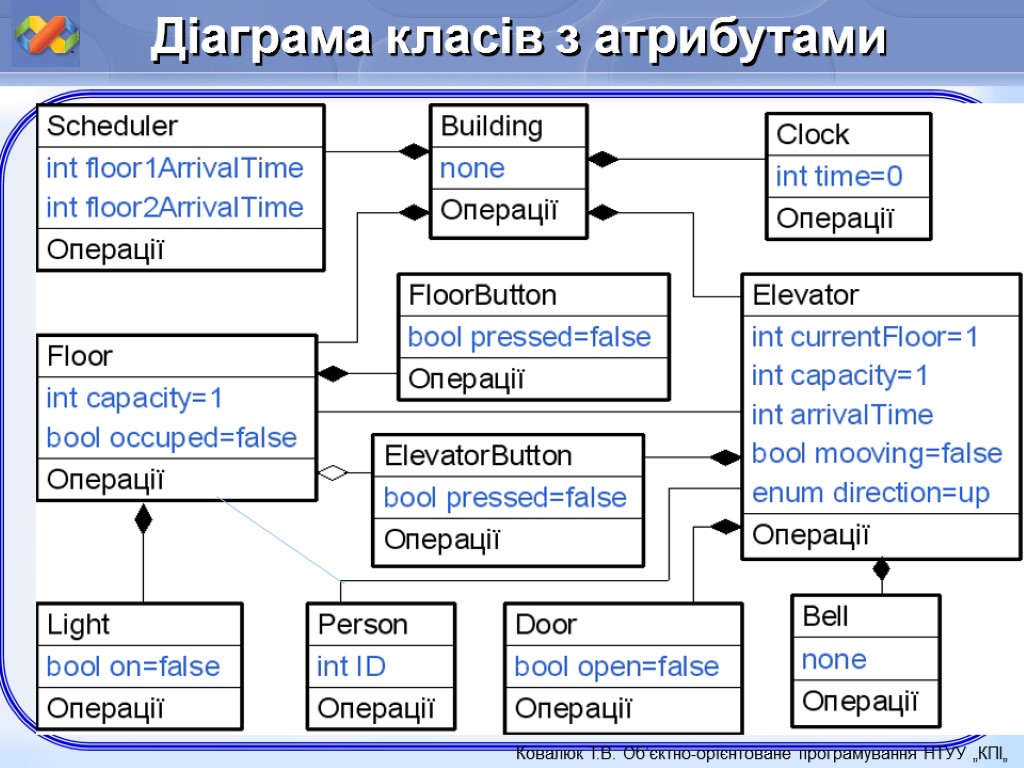 Діаграма класів з атрибутами

Scheduler
int floor1ArrivalTime
int floor2ArrivalTime
Операції

Building
none
Операції

Clock
int time=0
Операції

FloorButton
bool pressed=false
Операції

Elevator
int currentFloor=1
int capacity=1
int arrivalTime
bool mooving=false
enum direction=up
Операції

Floor
int capacity=1
bool occuped=false
Операції

ElevatorButton
bool pressed=false
Операції

Light
bool on=false
Операції

Person
int ID
Операції

Door
bool open=false
Операції

Bell
none
Операції

Ковалюк Т.В. Об'єктно-орієнтоване програмування НТУУ „КПІ„